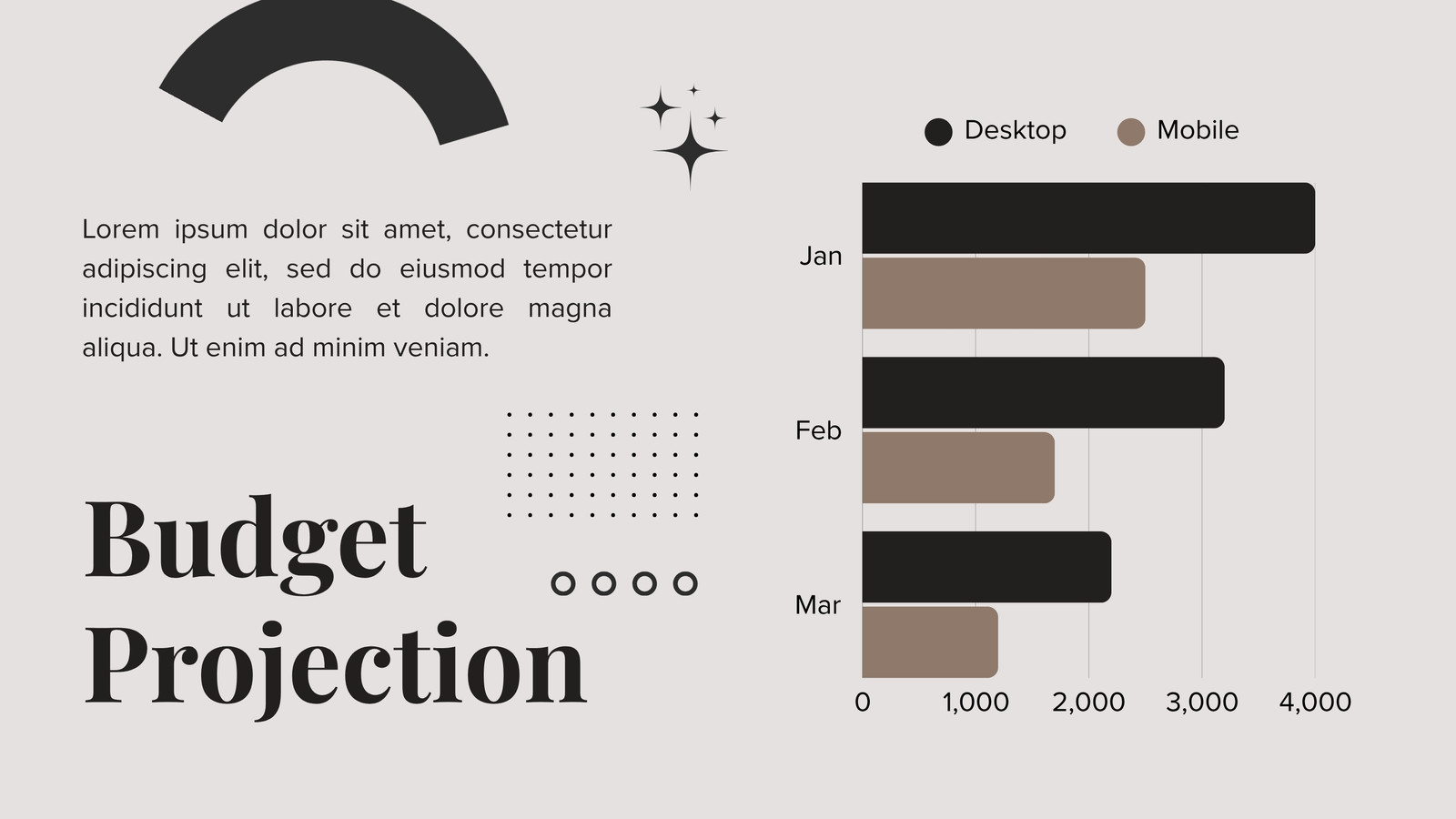 Lorem ipsum dolor sit amet, consectetur adipiscing elit, sed do eiusmod tempor incididunt ut labore et dolore magna aliqua. Ut enim ad minim veniam.

Budget Projection

Desktop Mobile

Jan
Feb
Mar

0 1,000 2,000 3,000 4,000